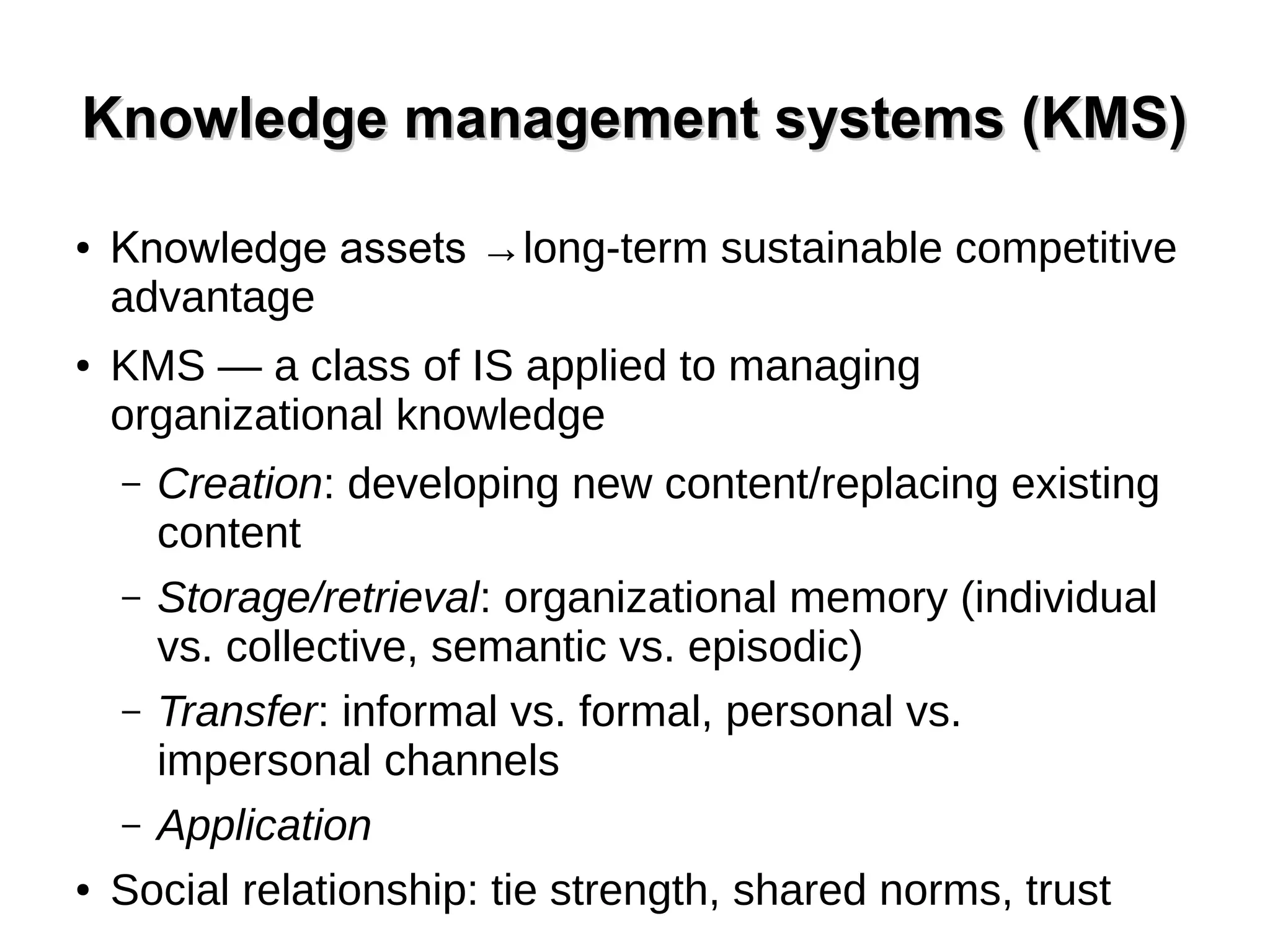 Knowledge management systems (KMS)

• Knowledge assets → long-term sustainable competitive advantage

• KMS — a class of IS applied to managing organizational knowledge

– Creation: developing new content/replacing existing content

– Storage/retrieval: organizational memory (individual vs. collective, semantic vs. episodic)

– Transfer: informal vs. formal, personal vs. impersonal channels

– Application

• Social relationship: tie strength, shared norms, trust